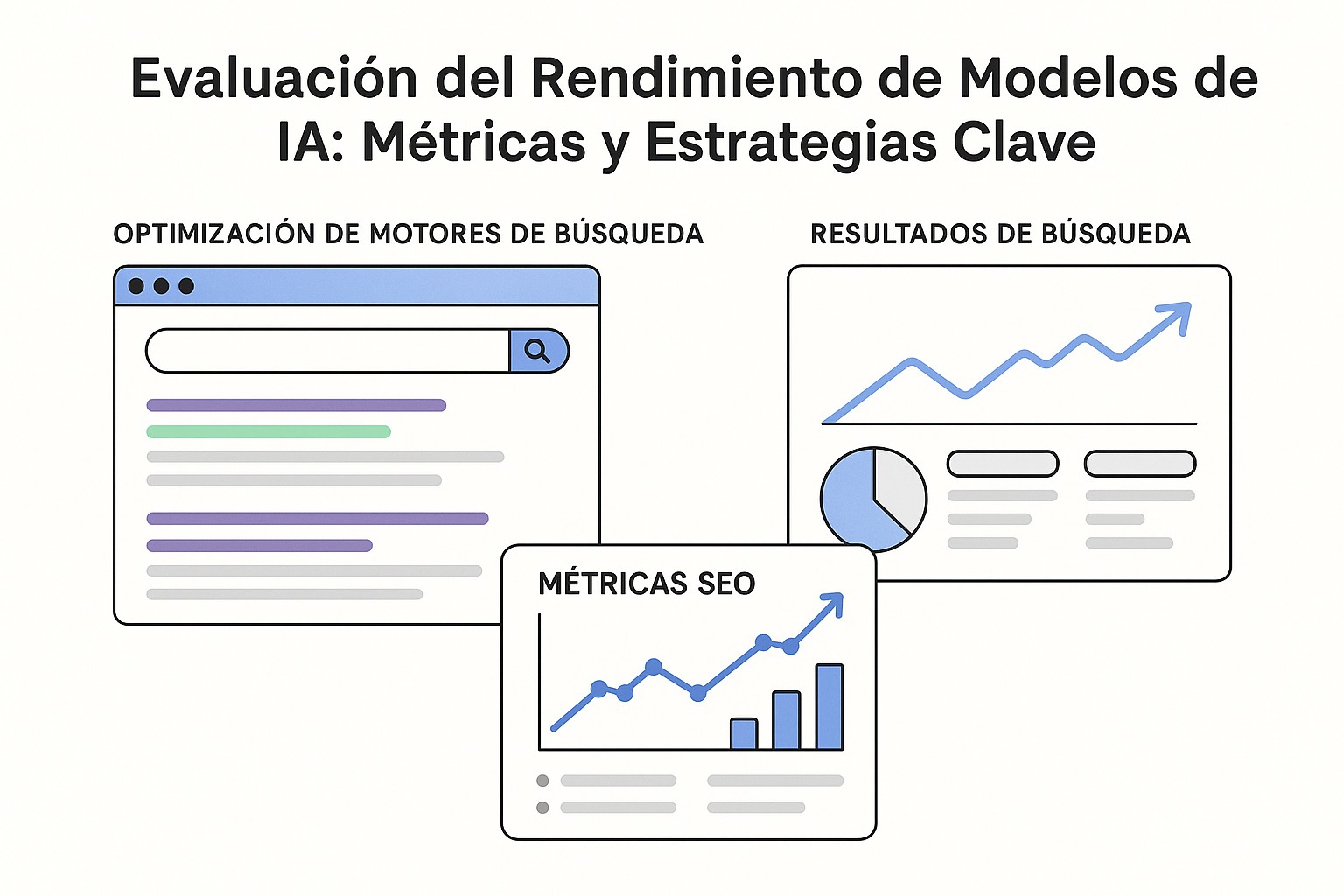 Evaluación del Rendimiento de Modelos de IA: Métricas y Estrategias Clave

OPTIMIZACIÓN DE MOTORES DE BÚSQUEDA

RESULTADOS DE BÚSQUEDA

MÉTRICAS SEO